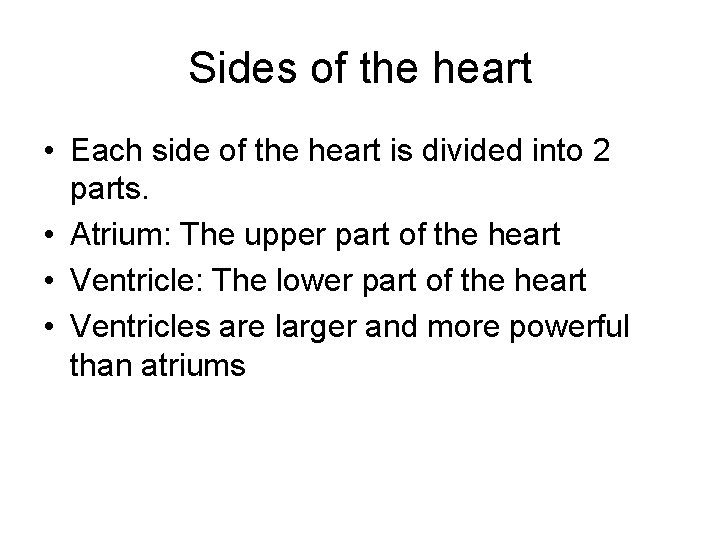 Sides of the heart

• Each side of the heart is divided into 2 parts.
• Atrium: The upper part of the heart
• Ventricle: The lower part of the heart
• Ventricles are larger and more powerful than atriums